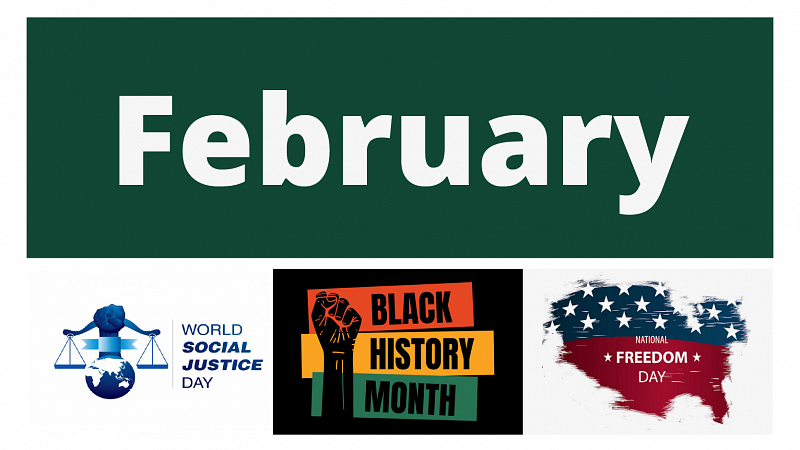 February

WORLD SOCIAL JUSTICE DAY

BLACK HISTORY MONTH

NATIONAL ★ FREEDOM ★ DAY